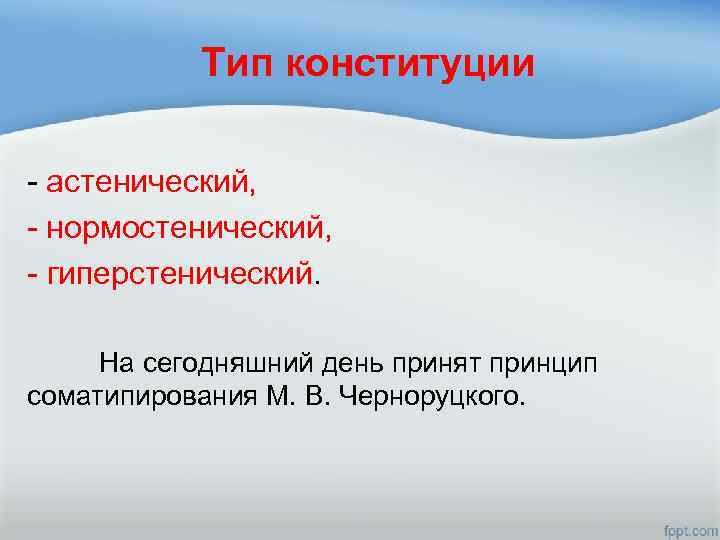 Тип конституции

- астенический,
- нормостенический,
- гиперстенический.

На сегодняшний день принят принцип соматипирования М. В. Черноруцкого.

fppt.com